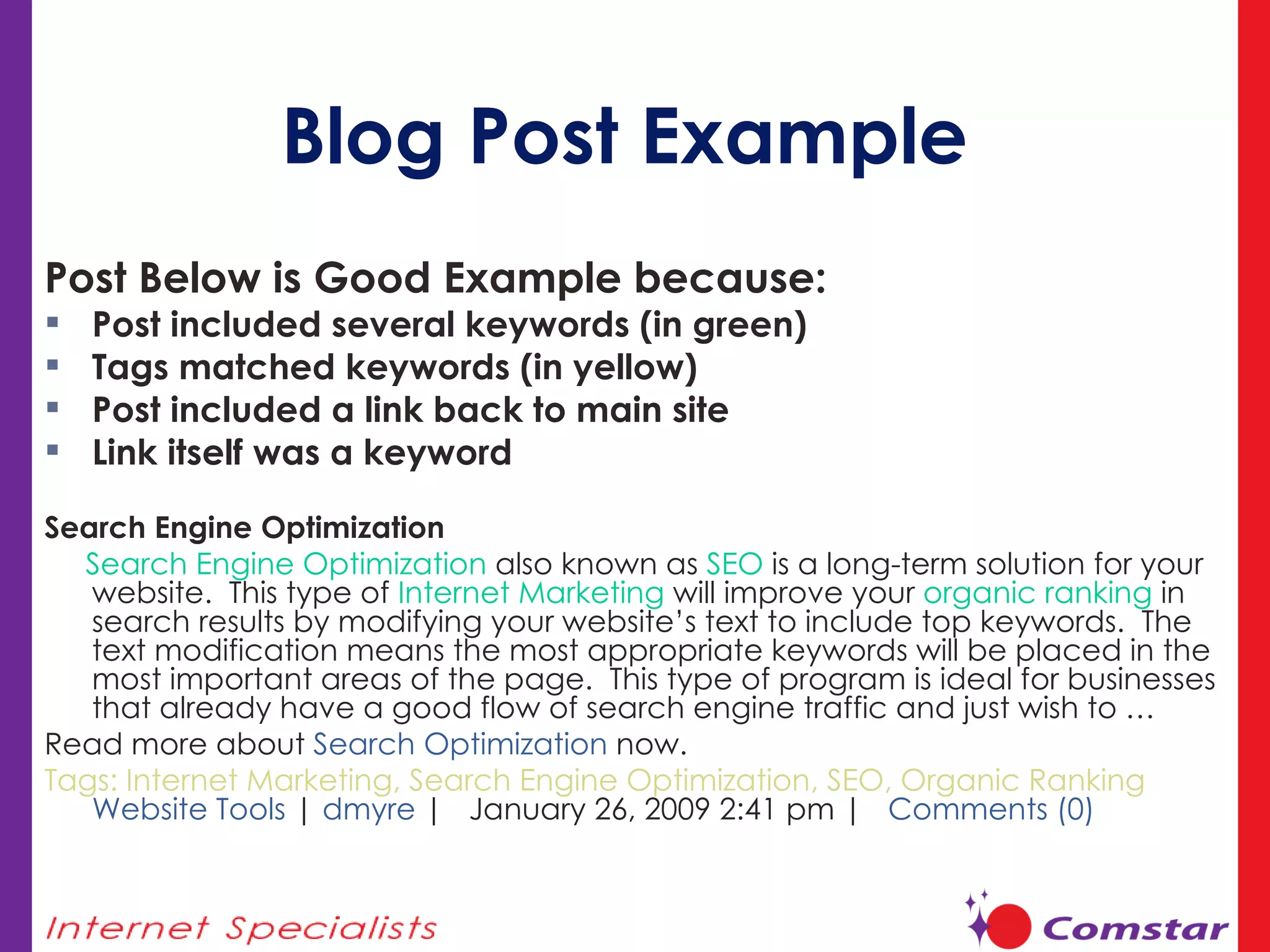 Blog Post Example

Post Below is Good Example because:
▪ Post included several keywords (in green)
▪ Tags matched keywords (in yellow)
▪ Post included a link back to main site
▪ Link itself was a keyword

Search Engine Optimization
Search Engine Optimization also known as SEO is a long-term solution for your website. This type of Internet Marketing will improve your organic ranking in search results by modifying your website's text to include top keywords. The text modification means the most appropriate keywords will be placed in the most important areas of the page. This type of program is ideal for businesses that already have a good flow of search engine traffic and just wish to …
Read more about Search Optimization now.
Tags: Internet Marketing, Search Engine Optimization, SEO, Organic Ranking
Website Tools | dmyre | January 26, 2009 2:41 pm | Comments (0)

Internet Specialists

Comstar